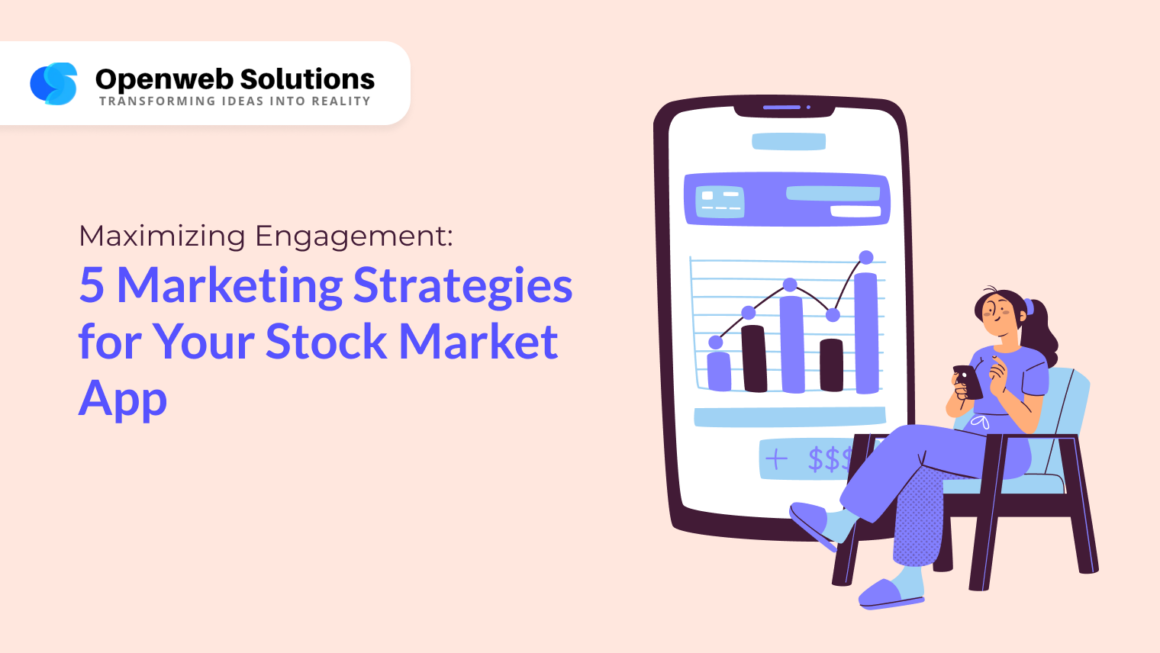 Openweb Solutions
TRANSFORMING IDEAS INTO REALITY

Maximizing Engagement:
5 Marketing Strategies for Your Stock Market App

+ $$$